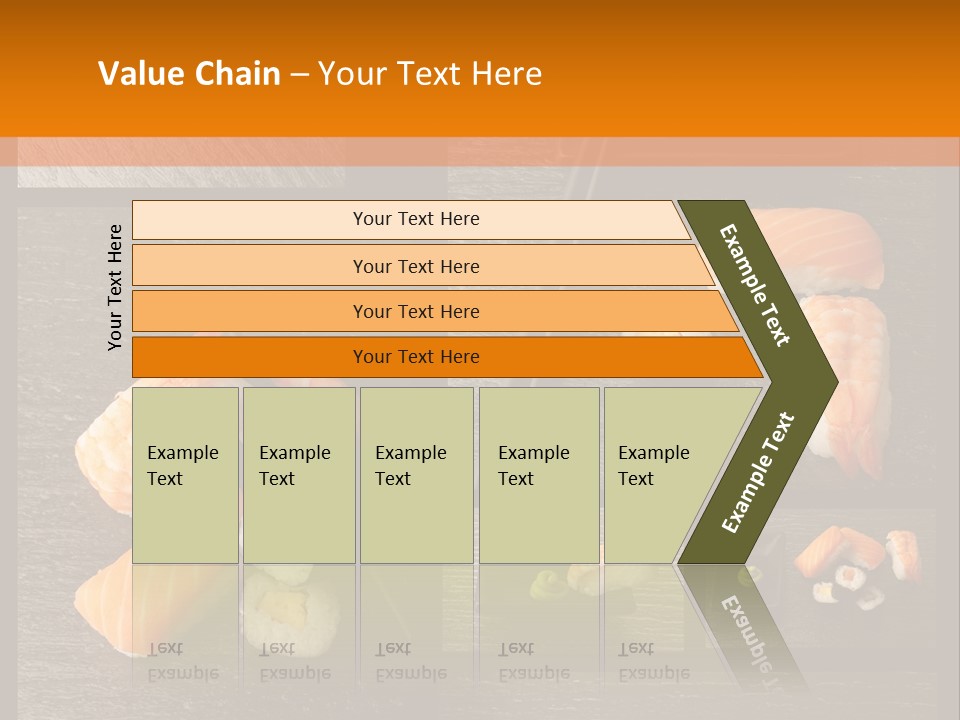 Value Chain – Your Text Here

Your Text Here

Your Text Here

Your Text Here

Your Text Here

Your Text Here

Example Text

Example Text

Example Text

Example Text

Example Text

Example Text

Example Text